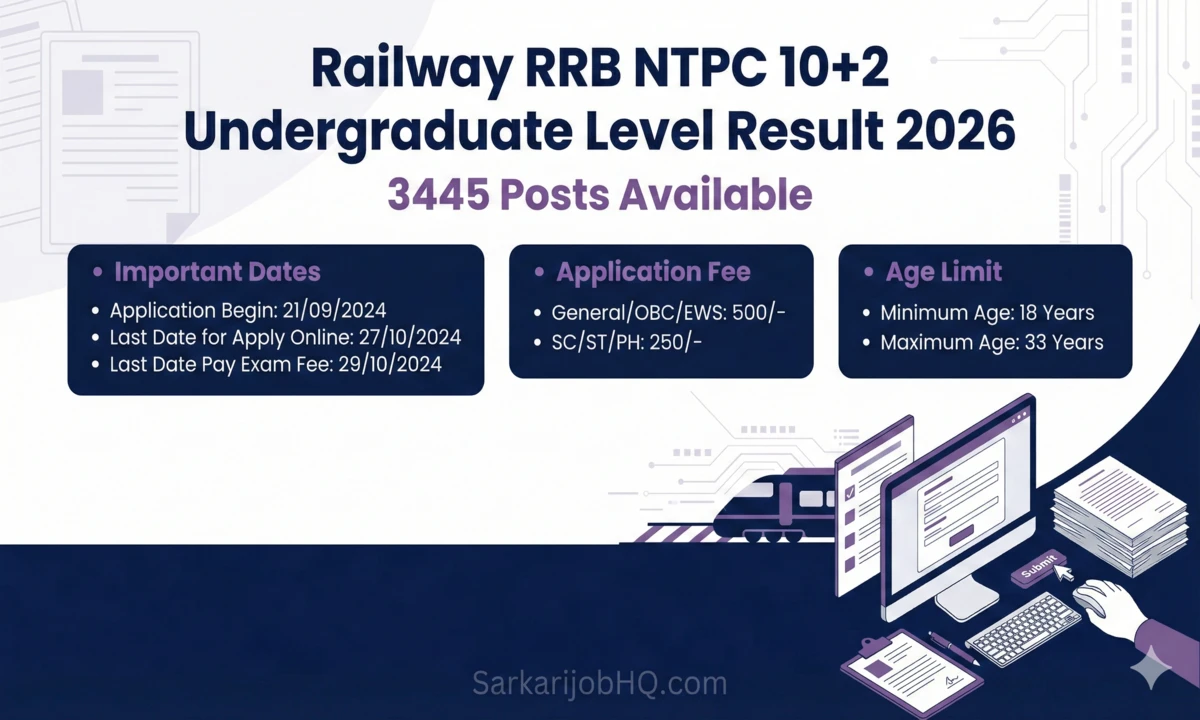 Railway RRB NTPC 10+2 Undergraduate Level Result 2026

3445 Posts Available

• Important Dates
• Application Begin: 21/09/2024
• Last Date for Apply Online: 27/10/2024
• Last Date Pay Exam Fee: 29/10/2024

• Application Fee
• General/OBC/EWS: 500/-
• SC/ST/PH: 250/-

• Age Limit
• Minimum Age: 18 Years
• Maximum Age: 33 Years

Submit

SarkarijobHQ.com